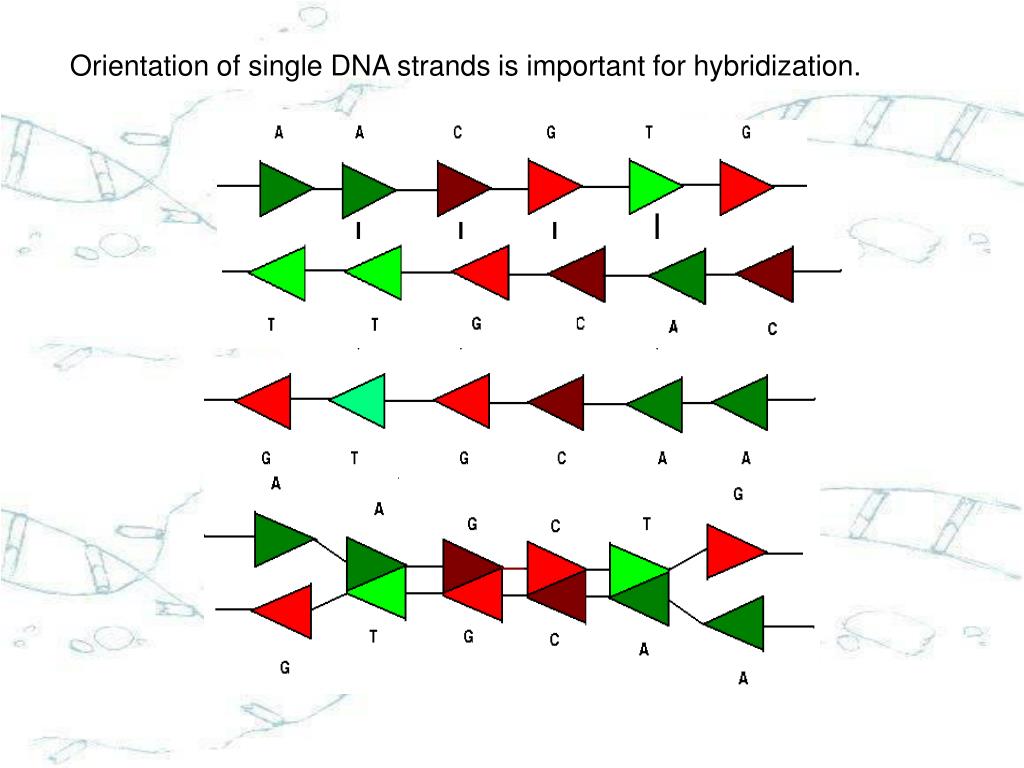 Orientation of single DNA strands is important for hybridization.

A A C G T G

T T G C A C

G T G C A A

A A G C T G

G T G C A A